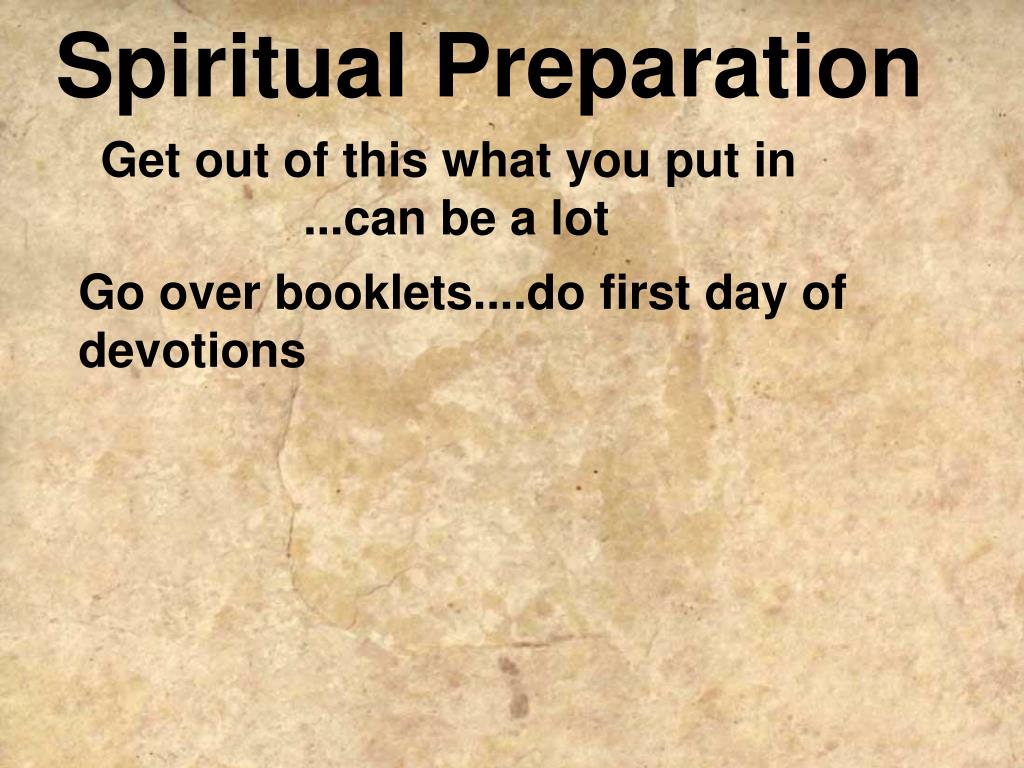 Spiritual Preparation

Get out of this what you put in
...can be a lot

Go over booklets....do first day of devotions